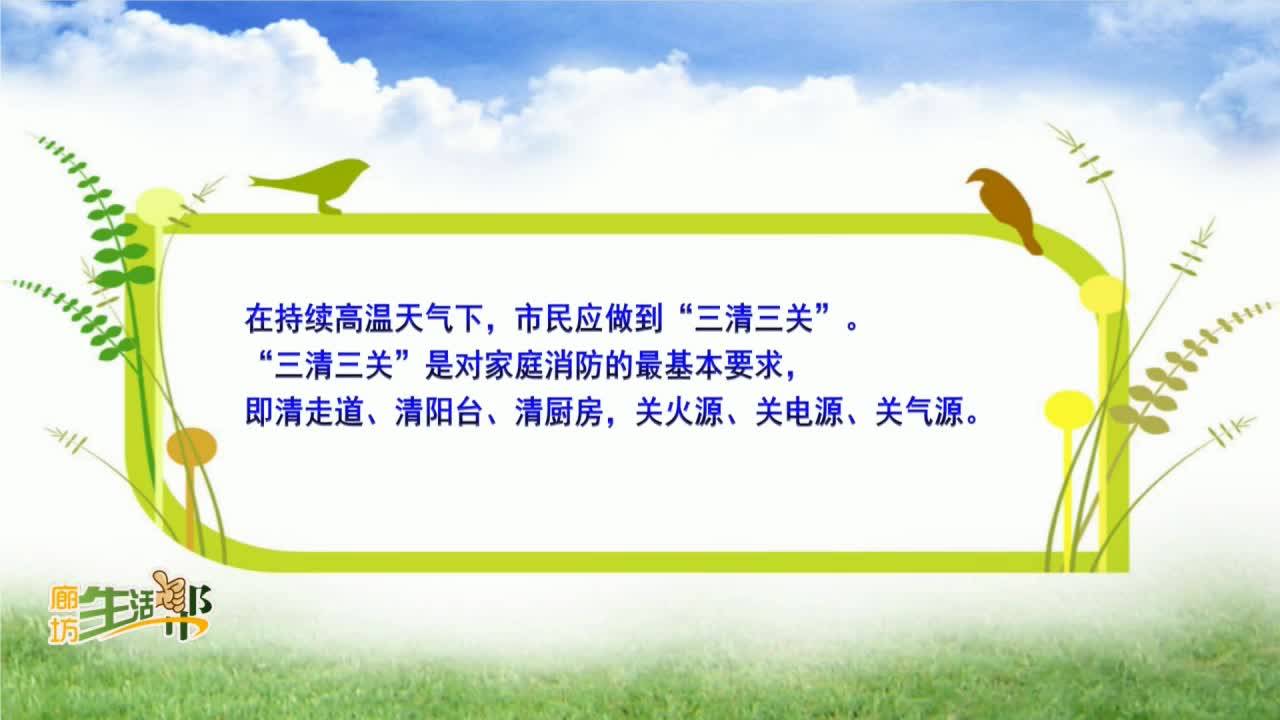 在持续高温天气下，市民应做到“三清三关”。
“三清三关”是对家庭消防的最基本要求，
即清走道、清阳台、清厨房，关火源、关电源、关气源。

廊坊生活帮